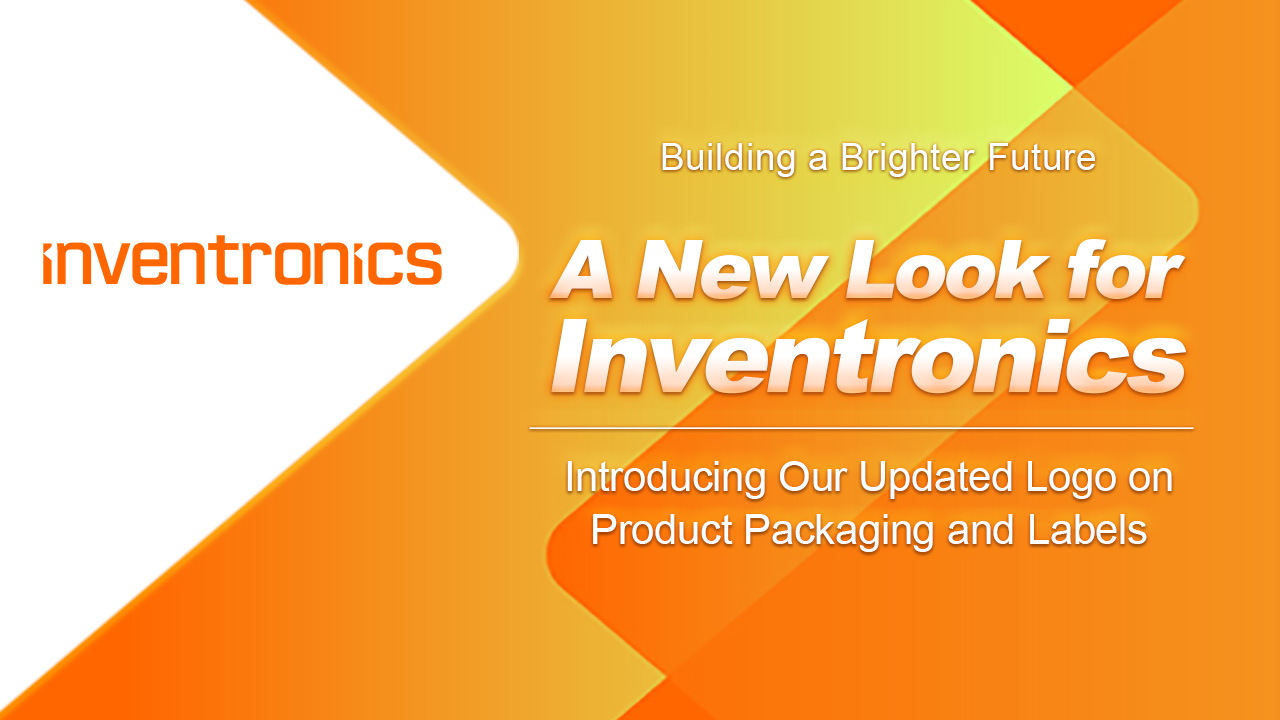 inventronics

Building a Brighter Future

A New Look for Inventronics

Introducing Our Updated Logo on Product Packaging and Labels